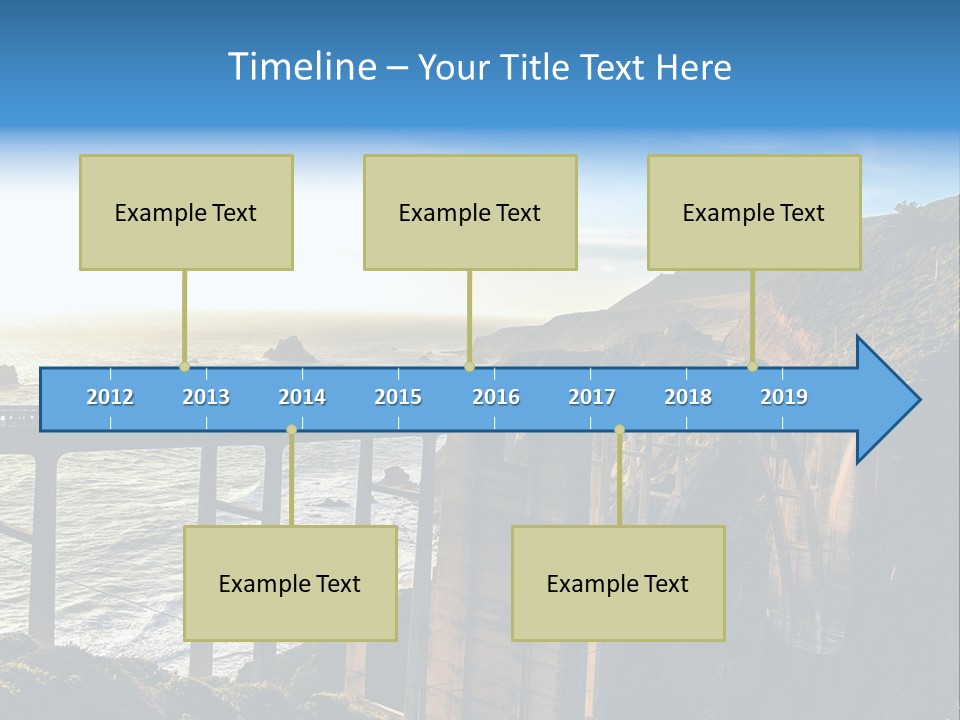 Timeline – Your Title Text Here

Example Text

Example Text

Example Text

2012 2013 2014 2015 2016 2017 2018 2019

Example Text

Example Text